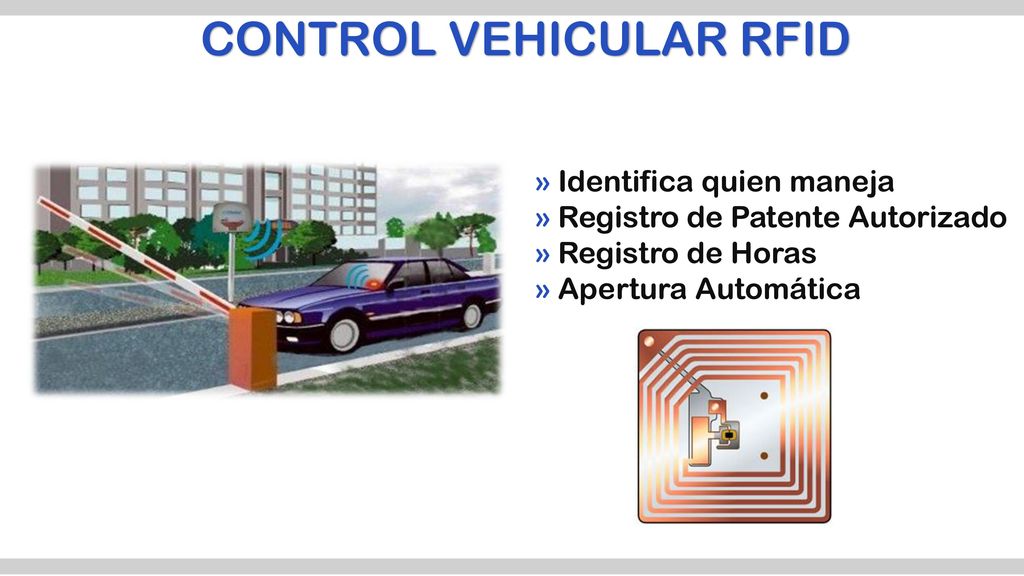 CONTROL VEHICULAR RFID

» Identifica quien maneja
» Registro de Patente Autorizado
» Registro de Horas
» Apertura Automática